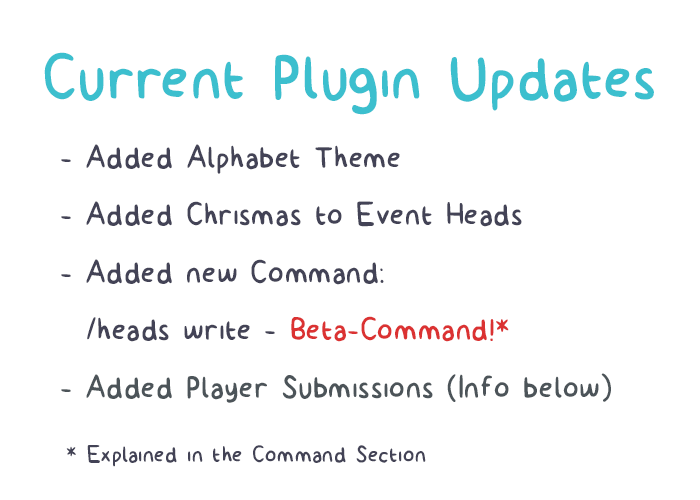 Current Plugin Updates

- Added Alphabet Theme

- Added Chrismas to Event Heads

- Added new Command:

/heads write - Beta-Command!*

- Added Player Submissions (Info below)

* Explained in the Command Section